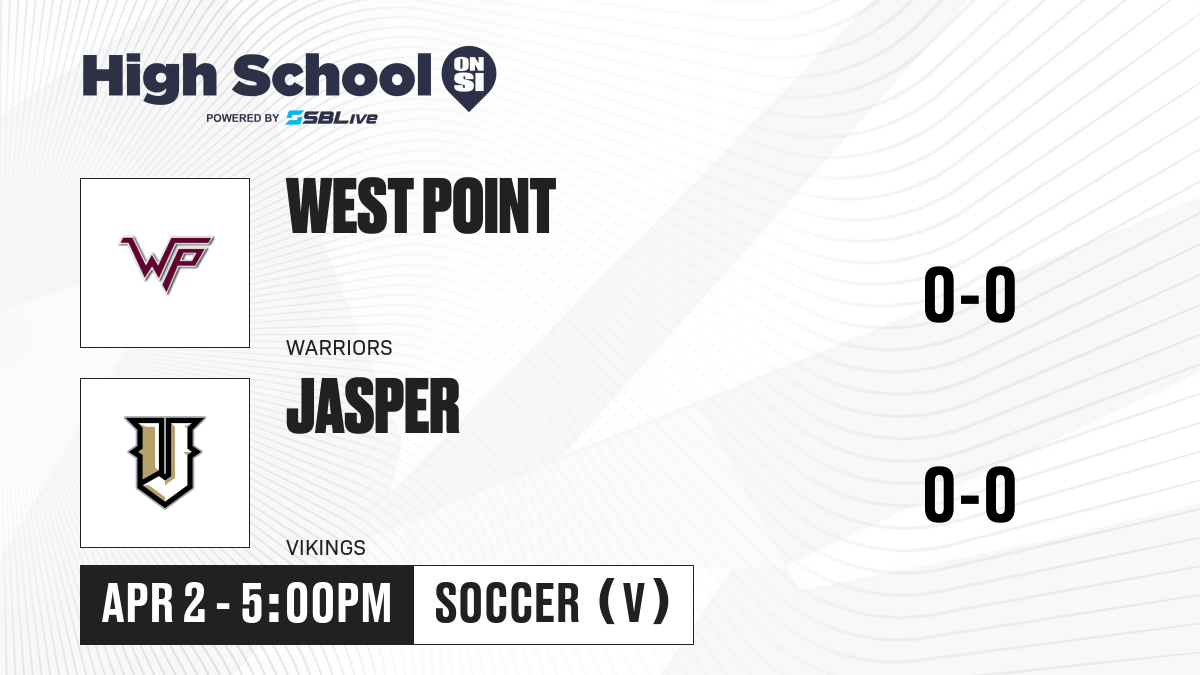 High School ON SI
POWERED BY SBLive

WP

WEST POINT

WARRIORS

0-0

J

JASPER

VIKINGS

0-0

APR 2 - 5:00PM

SOCCER (V)